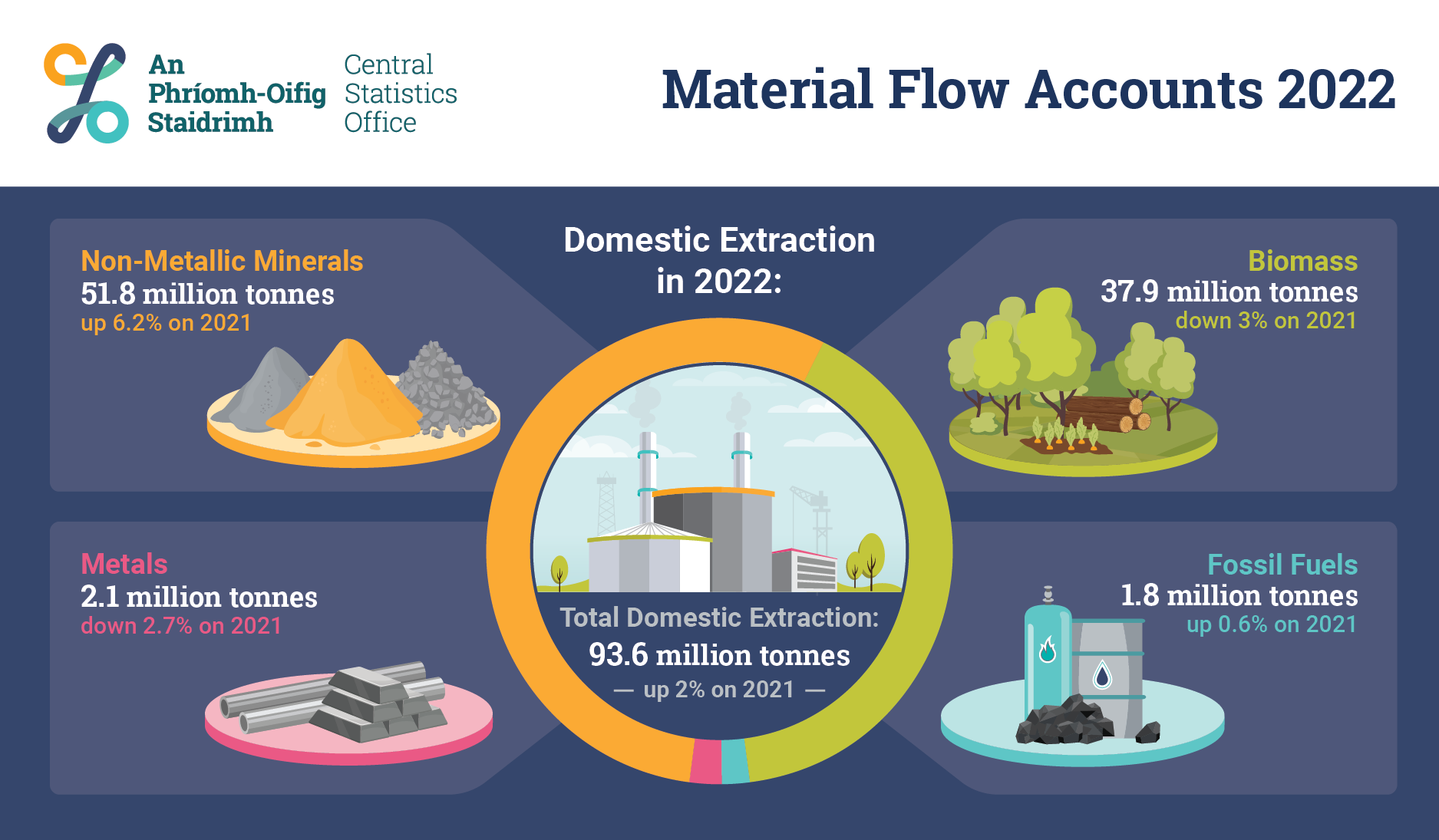 An Phríomh-Oifig Staidrimh

Central Statistics Office

Material Flow Accounts 2022

Domestic Extraction in 2022:

Non-Metallic Minerals
51.8 million tonnes
up 6.2% on 2021

Biomass
37.9 million tonnes
down 3% on 2021

Metals
2.1 million tonnes
down 2.7% on 2021

Fossil Fuels
1.8 million tonnes
up 0.6% on 2021

Total Domestic Extraction:
93.6 million tonnes
— up 2% on 2021 —